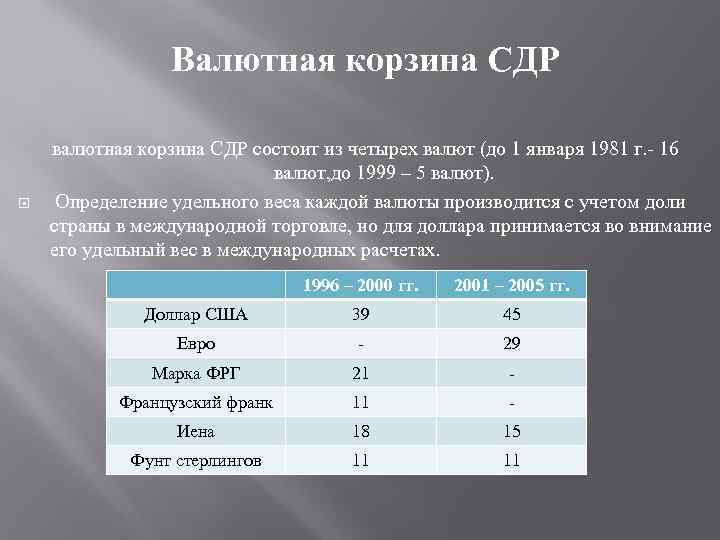 Валютная корзина СДР

валютная корзина СДР состоит из четырех валют (до 1 января 1981 г.- 16 валют,до 1999 – 5 валют).

Определение удельного веса каждой валюты производится с учетом доли страны в международной торговле, но для доллара принимается во внимание его удельный вес в международных расчетах.

| | 1996 – 2000 гг. | 2001 – 2005 гг. |
|---|---|---|
| Доллар США | 39 | 45 |
| Евро | - | 29 |
| Марка ФРГ | 21 | - |
| Французский франк | 11 | - |
| Иена | 18 | 15 |
| Фунт стерлингов | 11 | 11 |